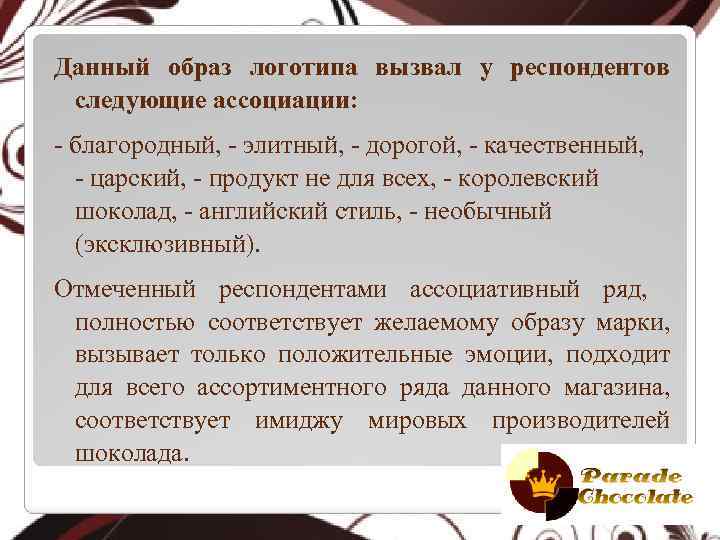 Данный образ логотипа вызвал у респондентов следующие ассоциации:

- благородный, - элитный, - дорогой, - качественный, - царский, - продукт не для всех, - королевский шоколад, - английский стиль, - необычный (эксклюзивный).

Отмеченный респондентами ассоциативный ряд, полностью соответствует желаемому образу марки, вызывает только положительные эмоции, подходит для всего ассортиментного ряда данного магазина, соответствует имиджу мировых производителей шоколада.

Parade Chocolate